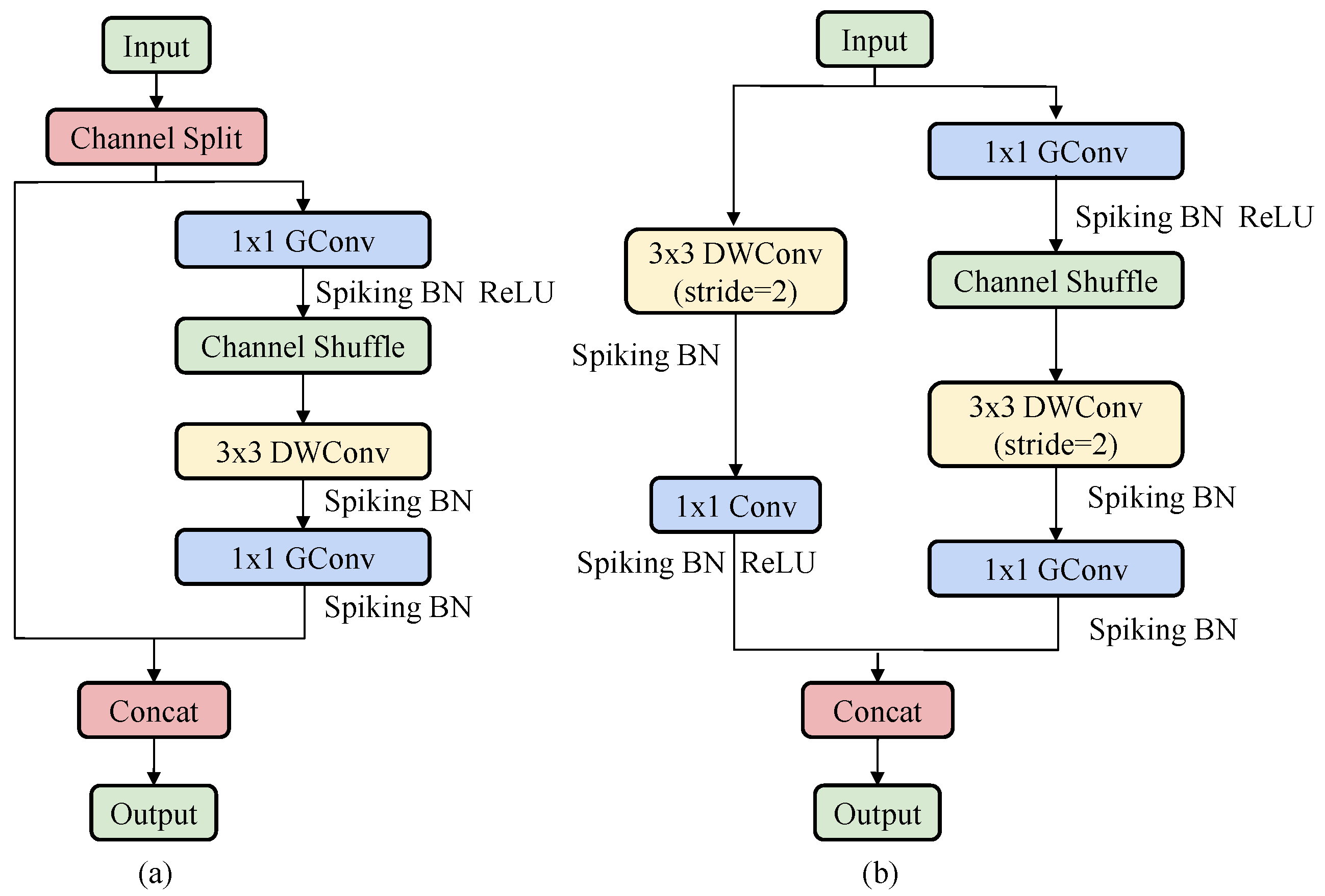 Input

Channel Split

1x1 GConv

Spiking BN ReLU

Channel Shuffle

3x3 DWConv

Spiking BN

1x1 GConv

Spiking BN

Concat

Output

(a)

Input

3x3 DWConv (stride=2)

Spiking BN

1x1 Conv

Spiking BN ReLU

1x1 GConv

Spiking BN ReLU

Channel Shuffle

3x3 DWConv (stride=2)

Spiking BN

1x1 GConv

Spiking BN

Concat

Output

(b)